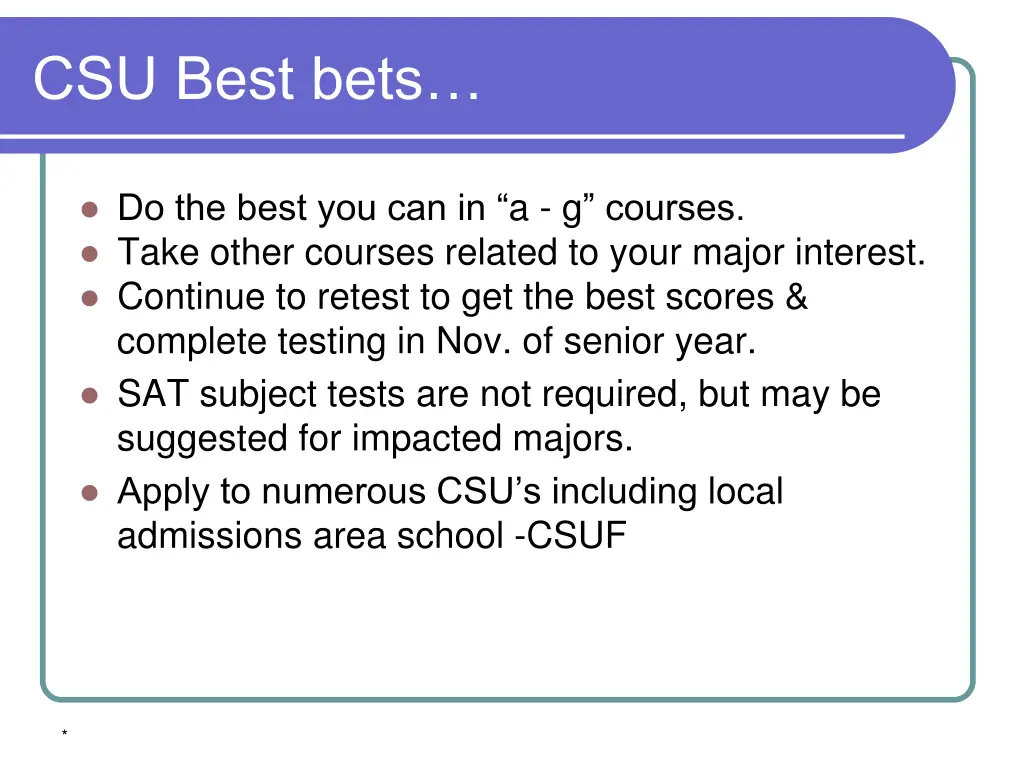 CSU Best bets…

- Do the best you can in “a - g” courses.
- Take other courses related to your major interest.
- Continue to retest to get the best scores & complete testing in Nov. of senior year.
- SAT subject tests are not required, but may be suggested for impacted majors.
- Apply to numerous CSU’s including local admissions area school -CSUF

*